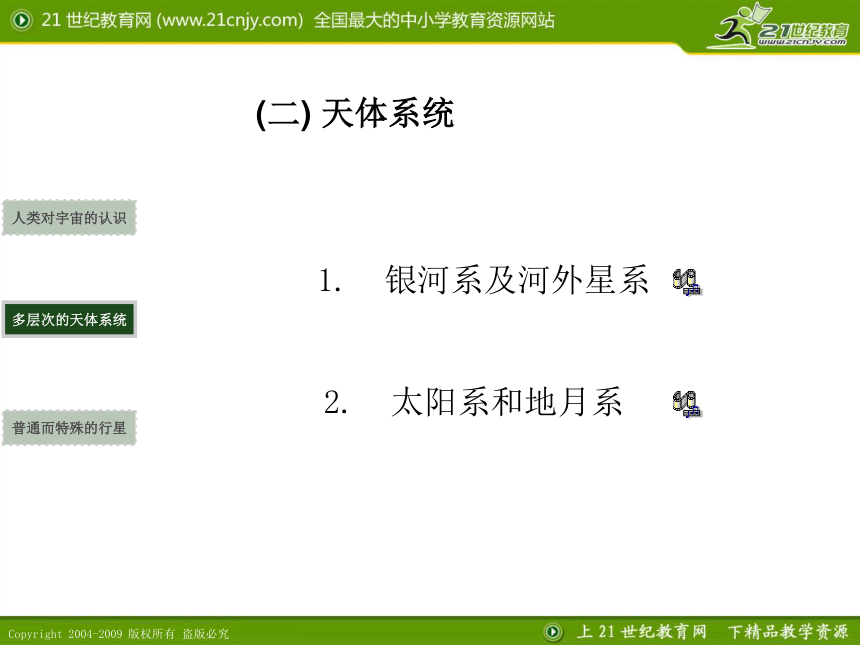 21 世纪教育网 (www.21cnjy.com) 全国最大的中小学教育资源网站

21世纪教育
www.21cnjy.com

(二) 天体系统

人类对宇宙的认识

多层次的天体系统

普通而特殊的行星

1. 银河系及河外星系

2. 太阳系和地月系

Copyright 2004-2009 版权所有 盗版必究

上 21 世纪教育网 下精品教学资源